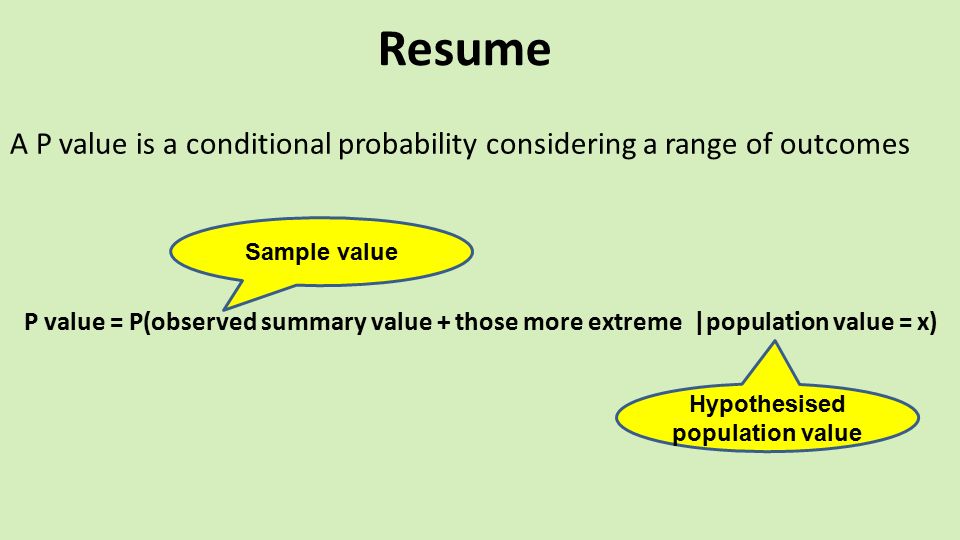 Resume

A P value is a conditional probability considering a range of outcomes

Sample value

P value = P(observed summary value + those more extreme |population value = x)

Hypothesised population value